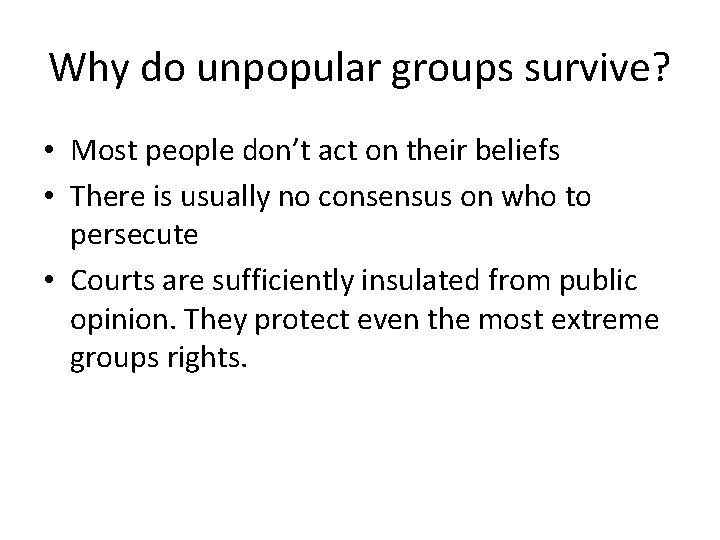 Why do unpopular groups survive?

• Most people don't act on their beliefs
• There is usually no consensus on who to persecute
• Courts are sufficiently insulated from public opinion. They protect even the most extreme groups rights.